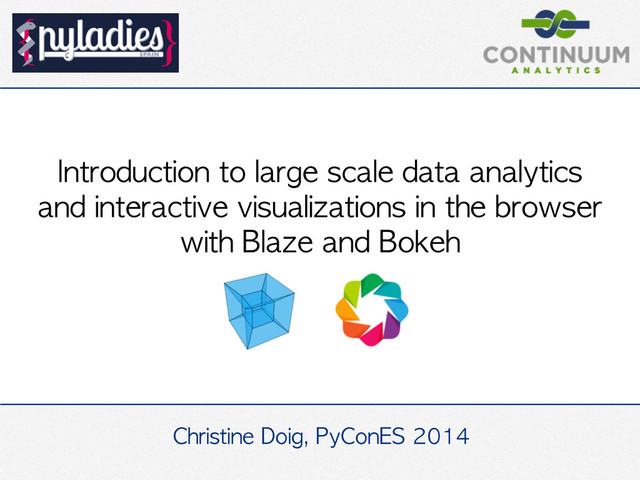 {pyladies} SPAIN

CONTINUUM ANALYTICS

Introduction to large scale data analytics and interactive visualizations in the browser with Blaze and Bokeh

Christine Doig, PyConES 2014